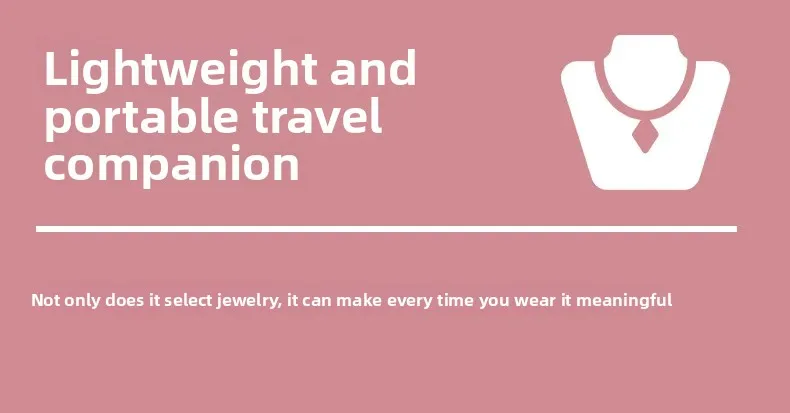 Lightweight and portable travel companion

Not only does it select jewelry, it can make every time you wear it meaningful